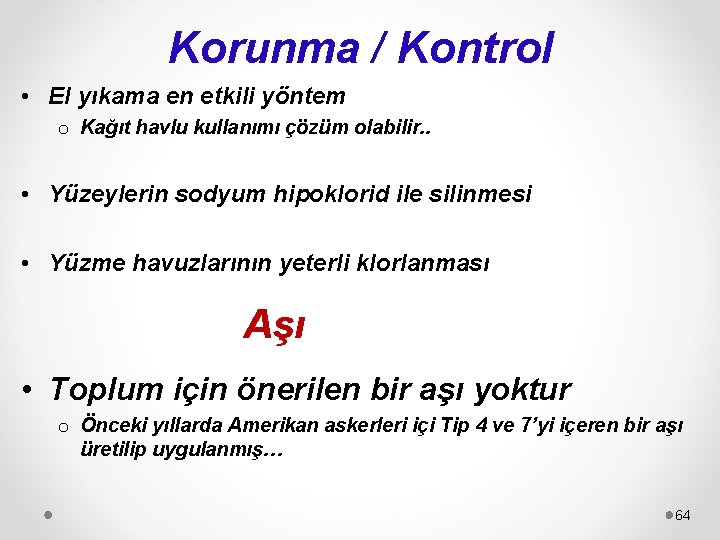 Korunma / Kontrol

• El yıkama en etkili yöntem
 o Kağıt havlu kullanımı çözüm olabilir..

• Yüzeylerin sodyum hipoklorid ile silinmesi

• Yüzme havuzlarının yeterli klorlanması

Aşı

• Toplum için önerilen bir aşı yoktur
 o Önceki yıllarda Amerikan askerleri içi Tip 4 ve 7'yi içeren bir aşı üretilip uygulanmış…

64